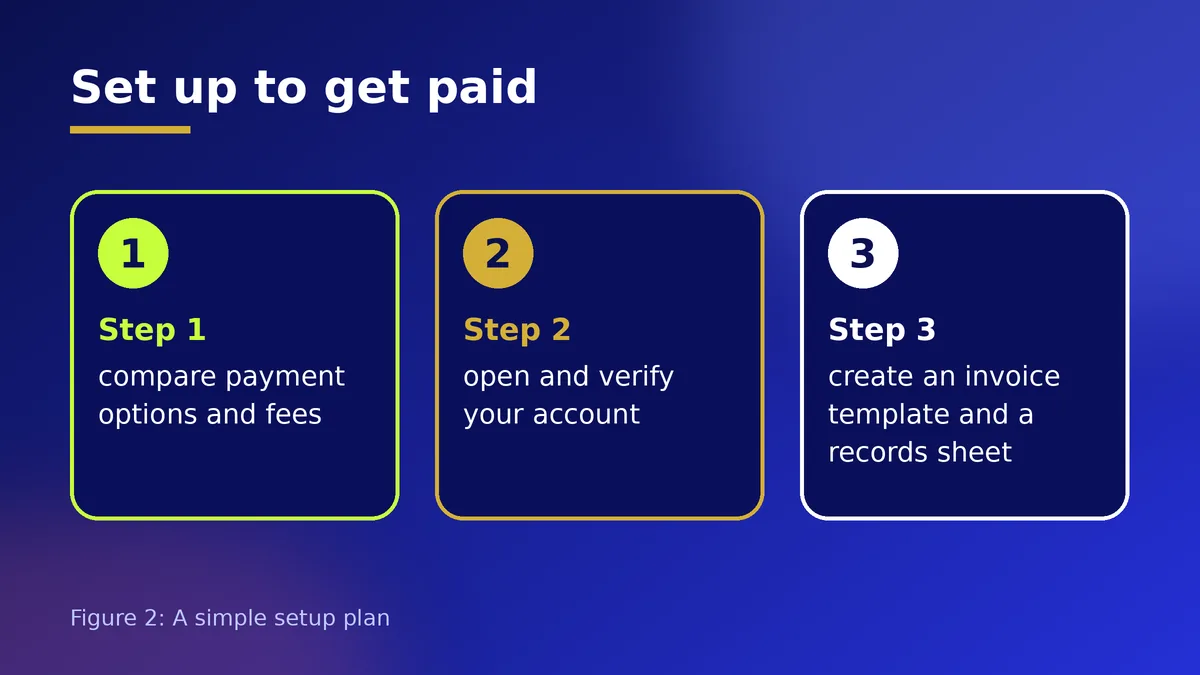 Set up to get paid

1

Step 1

compare payment options and fees

2

Step 2

open and verify your account

3

Step 3

create an invoice template and a records sheet

Figure 2: A simple setup plan